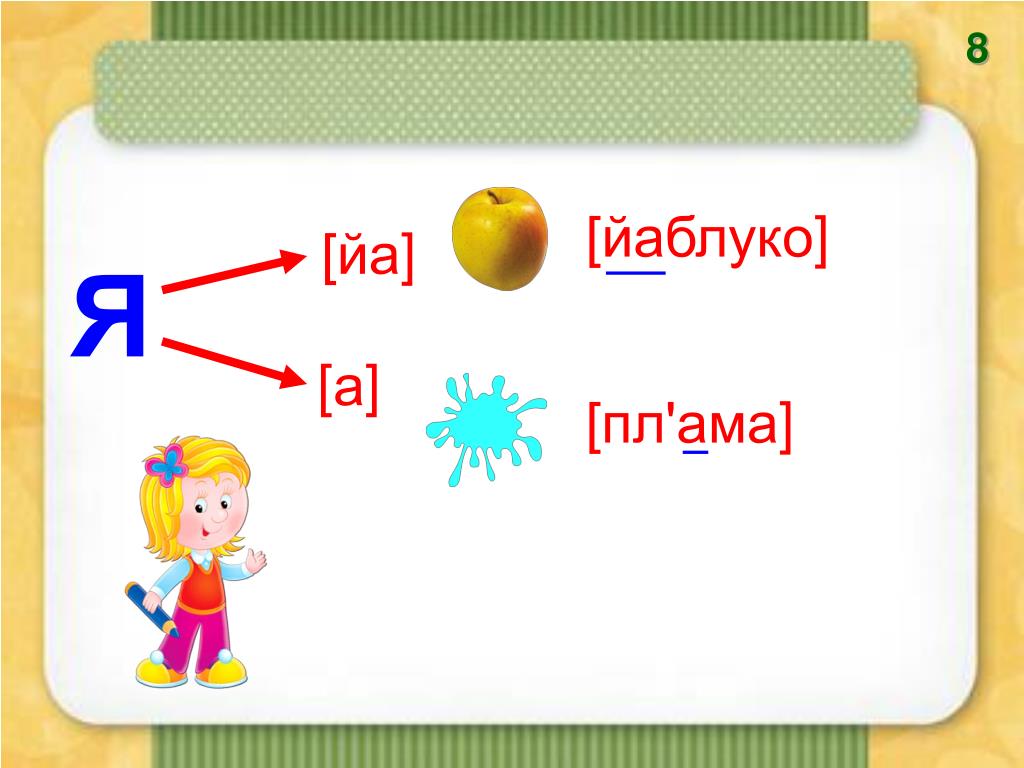 8

Я

[йа]

[йаблуко]

[а]

[пл'ама]